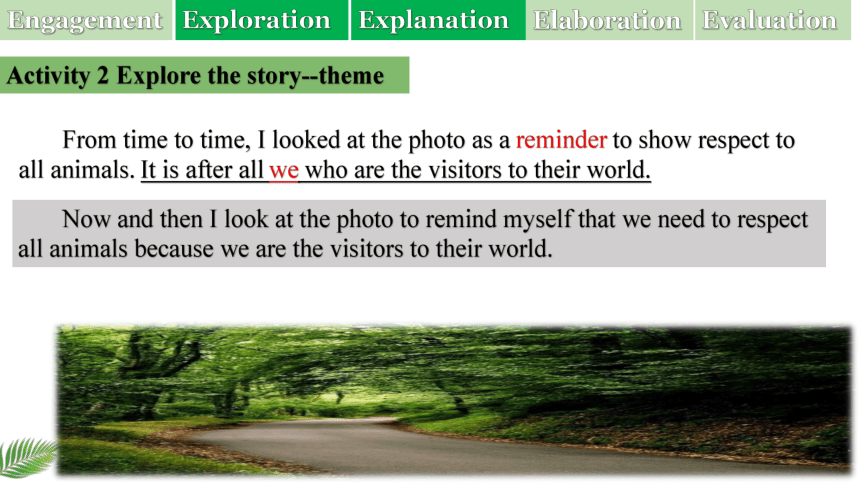 Engagement Exploration Explanation Elaboration Evaluation

Activity 2 Explore the story--theme

From time to time, I looked at the photo as a reminder to show respect to all animals. It is after all we who are the visitors to their world.

Now and then I look at the photo to remind myself that we need to respect all animals because we are the visitors to their world.